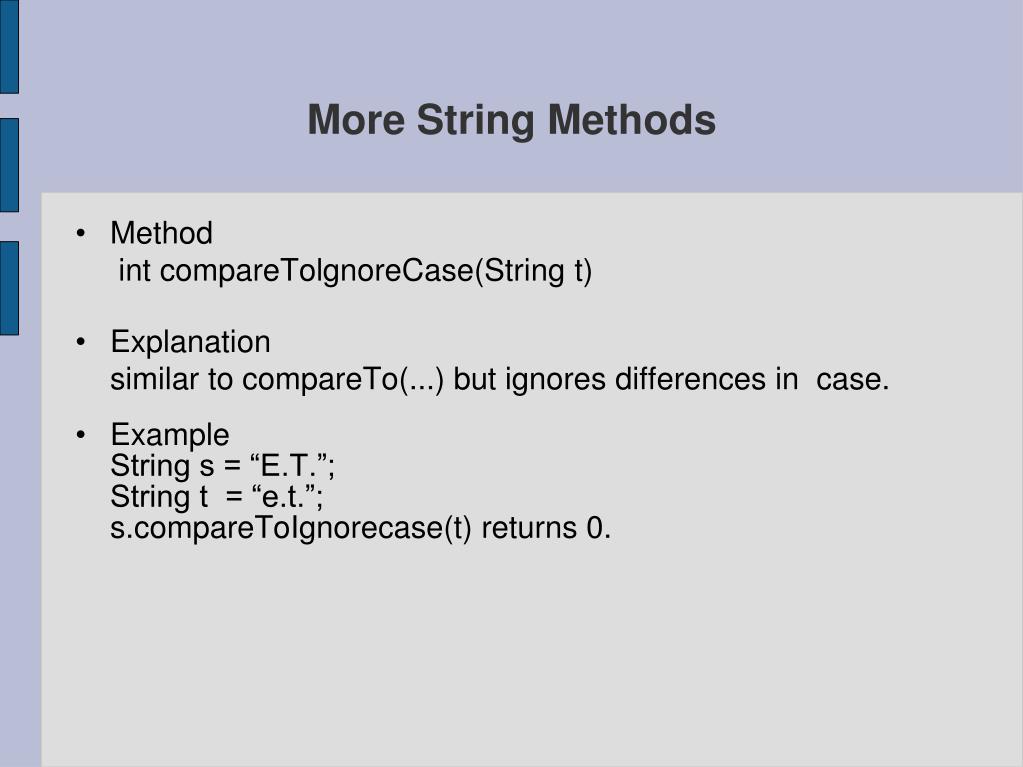 More String Methods

• Method
int compareToIgnoreCase(String t)

• Explanation
similar to compareTo(...) but ignores differences in case.

• Example
String s = “E.T.”;
String t = “e.t.”;
s.compareToIgnorecase(t) returns 0.